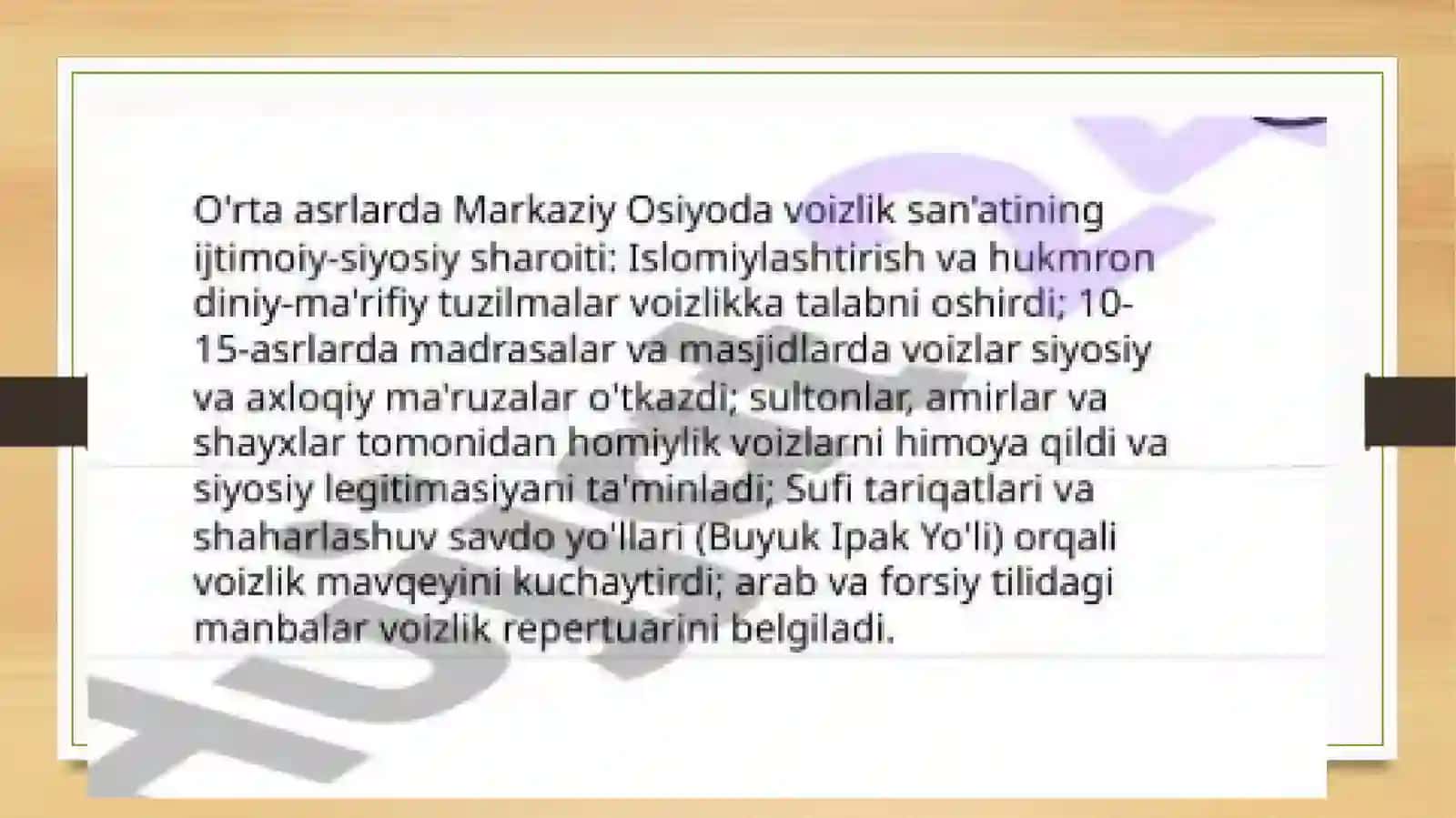 O'rta asrlarda Markaziy Osiyoda voizlik san'atining ijtimoiy-siyosiy sharoiti: Islomiylashtirish va hukmron diniy-ma'rifiy tuzilmalar voizlikka talabni oshirdi; 10-15-asrlarda madrasalar va masjidlarda voizlar siyosiy va axloqiy ma'ruzalar o'tkazdi; sultonlar, amirlar va shayxlar tomonidan homiylik voizlarni himoya qildi va siyosiy legitimasiyani ta'minladi; Sufi tariqatlari va shaharlashuv savdo yo'llari (Buyuk Ipak Yo'li) orqali voizlik mavqeyini kuchaytirdi; arab va forsiy tilidagi manbalar voizlik repertuarini belgiladi.